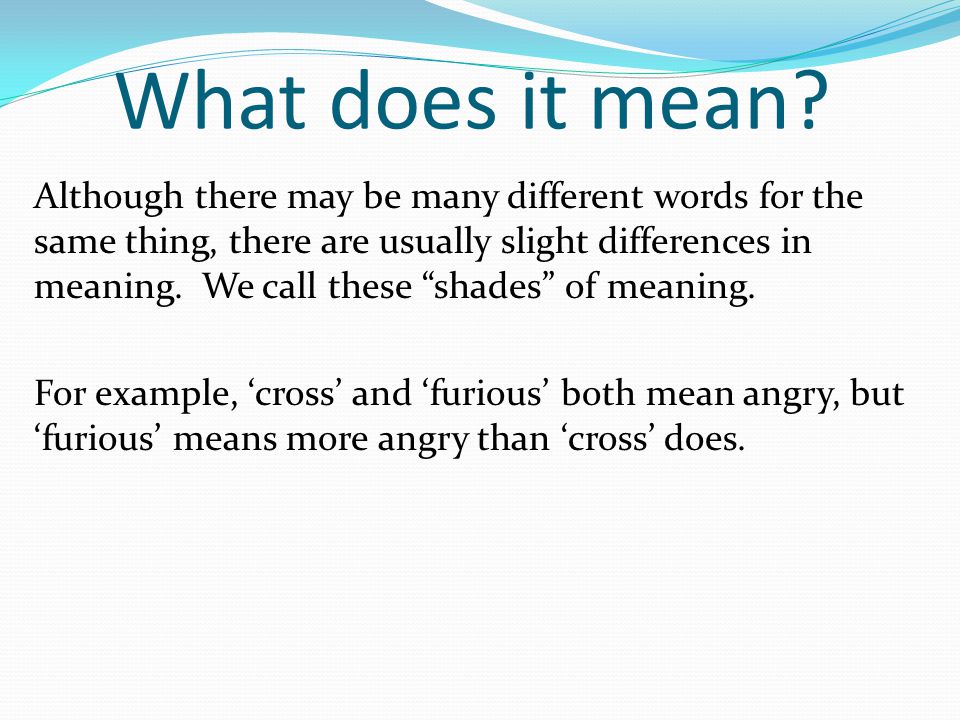 What does it mean?

Although there may be many different words for the same thing, there are usually slight differences in meaning.  We call these “shades” of meaning.

For example, ‘cross’ and ‘furious’ both mean angry, but ‘furious’ means more angry than ‘cross’ does.